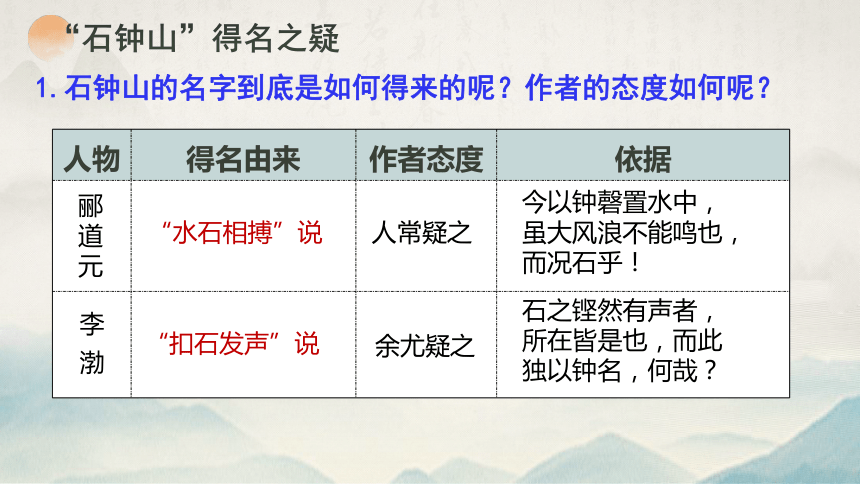 “石钟山”得名之疑

1. 石钟山的名字到底是如何得来的呢？作者的态度如何呢？

| 人物 | 得名由来 | 作者态度 | 依据 |
|---|---|---|---|
| 郦道元 | “水石相搏”说 | 人常疑之 | 今以钟磬置水中，虽大风浪不能鸣也，而况石乎！ |
| 李渤 | “扣石发声”说 | 余尤疑之 | 石之铿然有声者，所在皆是也，而此独以钟名，何哉？ |